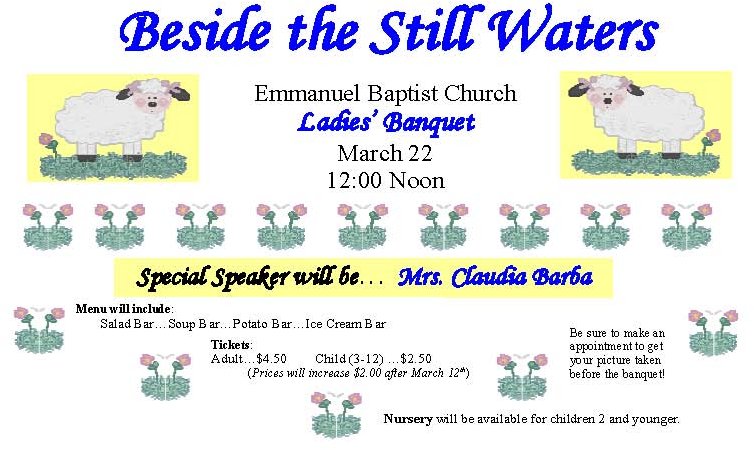 Beside the Still Waters

Emmanuel Baptist Church
Ladies' Banquet
March 22
12:00 Noon

Special Speaker will be... Mrs. Claudia Barba

Menu will include:
Salad Bar…Soup Bar…Potato Bar…Ice Cream Bar

Tickets:
Adult…$4.50 Child (3-12) …$2.50
(Prices will increase $2.00 after March 12th)

Be sure to make an appointment to get your picture taken before the banquet!

Nursery will be available for children 2 and younger.